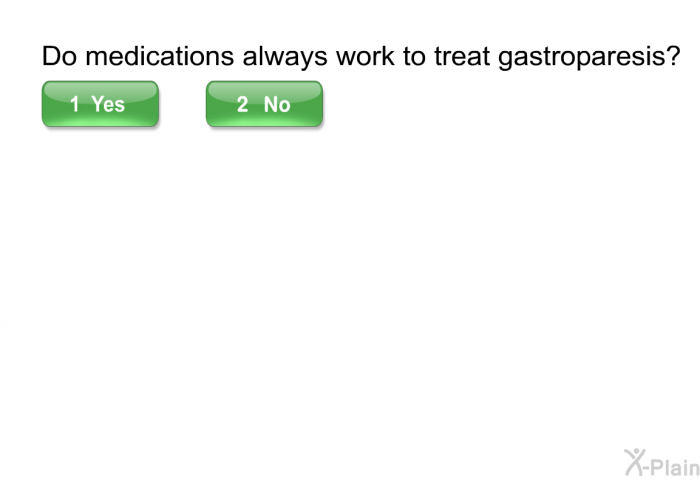 Do medications always work to treat gastroparesis?

1 Yes

2 No

X-Plain